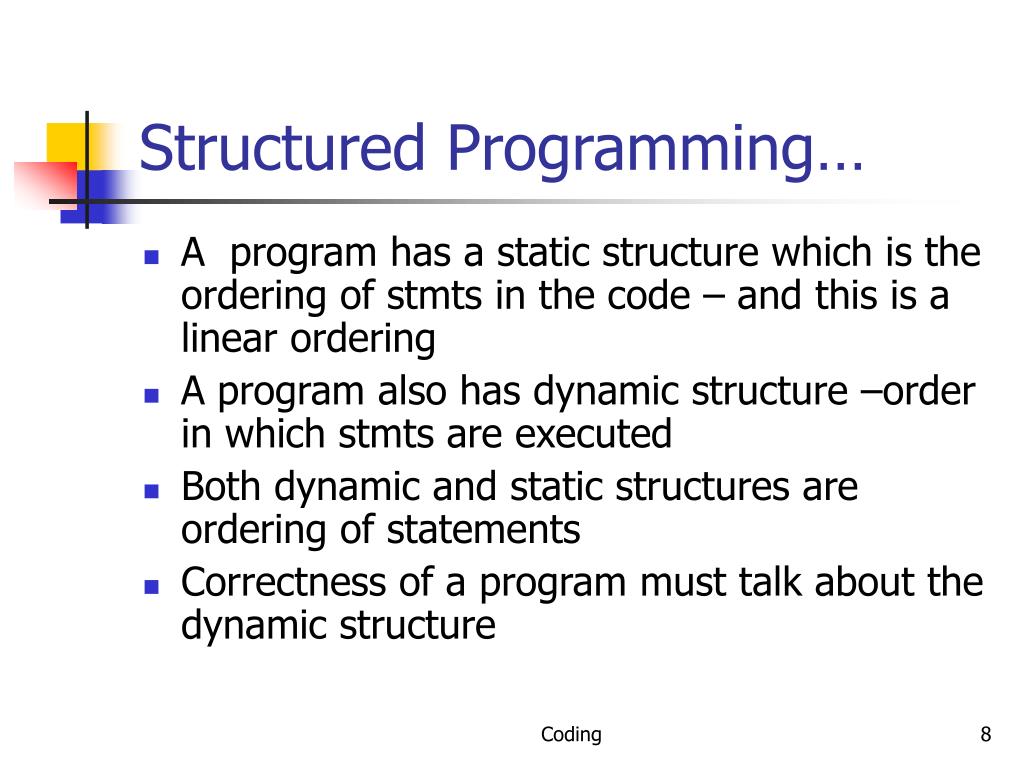 Structured Programming…

- A program has a static structure which is the ordering of stmts in the code – and this is a linear ordering
- A program also has dynamic structure –order in which stmts are executed
- Both dynamic and static structures are ordering of statements
- Correctness of a program must talk about the dynamic structure

Coding

8